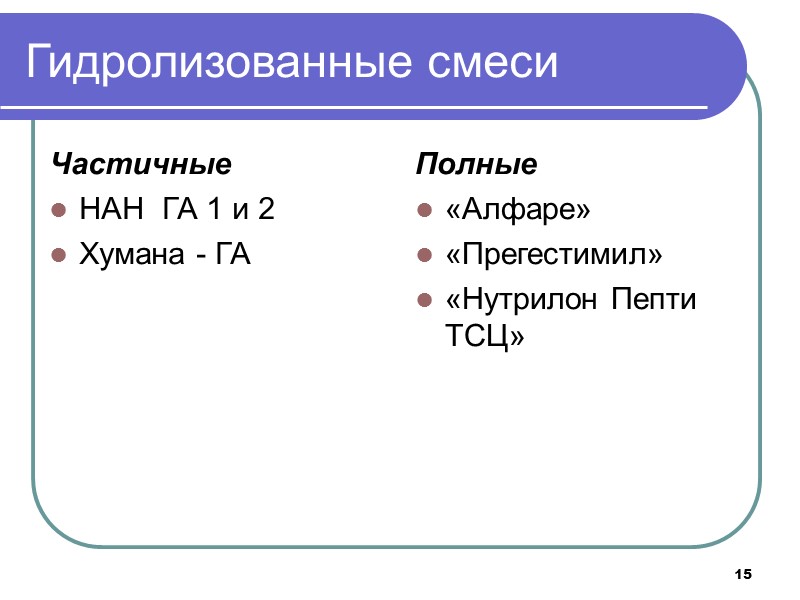 Гидролизованные смеси

Частичные
НАН ГА 1 и 2
Хумана - ГА

Полные
«Алфаре»
«Прегестимил»
«Нутрилон Пепти ТСЦ»

15